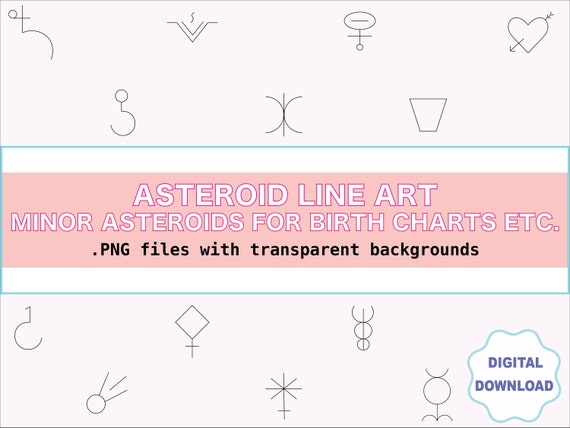 ASTEROID LINE ART
MINOR ASTEROIDS FOR BIRTH CHARTS ETC.
.PNG files with transparent backgrounds

DIGITAL
DOWNLOAD